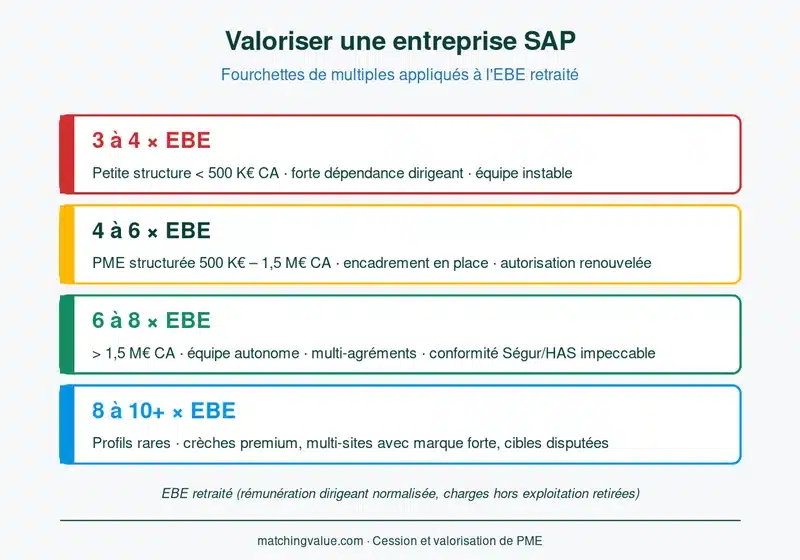 Valoriser une entreprise SAP

Fourchettes de multiples appliqués à l'EBE retraité

3 à 4 × EBE

Petite structure < 500 K€ CA · forte dépendance dirigeant · équipe instable

4 à 6 × EBE

PME structurée 500 K€ – 1,5 M€ CA · encadrement en place · autorisation renouvelée

6 à 8 × EBE

> 1,5 M€ CA · équipe autonome · multi-agréments · conformité Ségur/HAS impeccable

8 à 10+ × EBE

Profils rares · crèches premium, multi-sites avec marque forte, cibles disputées

EBE retraité (rémunération dirigeant normalisée, charges hors exploitation retirées)

matchingvalue.com · Cession et valorisation de PME